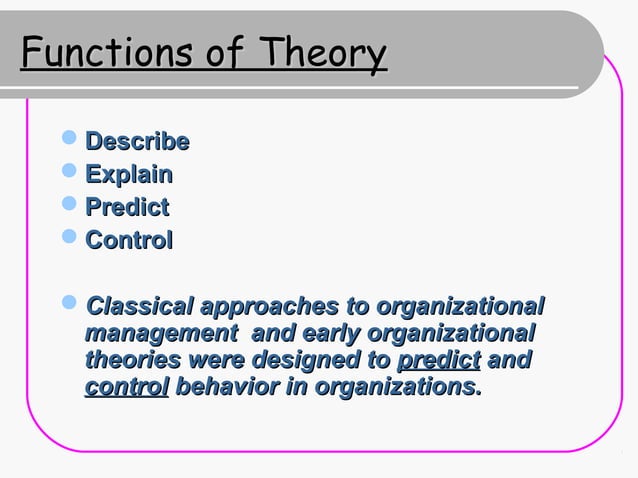 Functions of Theory

- Describe
- Explain
- Predict
- Control

- Classical approaches to organizational management and early organizational theories were designed to predict and control behavior in organizations.